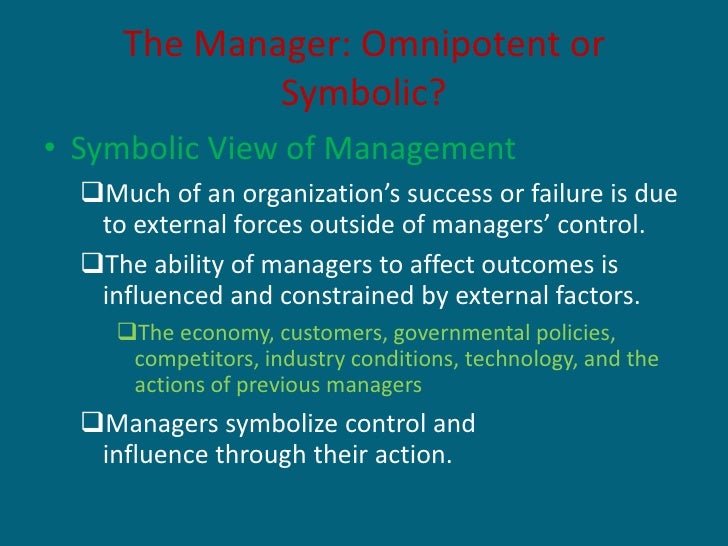 The Manager: Omnipotent or Symbolic?

• Symbolic View of Management

❑Much of an organization’s success or failure is due to external forces outside of managers’ control.

❑The ability of managers to affect outcomes is influenced and constrained by external factors.

❑The economy, customers, governmental policies, competitors, industry conditions, technology, and the actions of previous managers

❑Managers symbolize control and influence through their action.